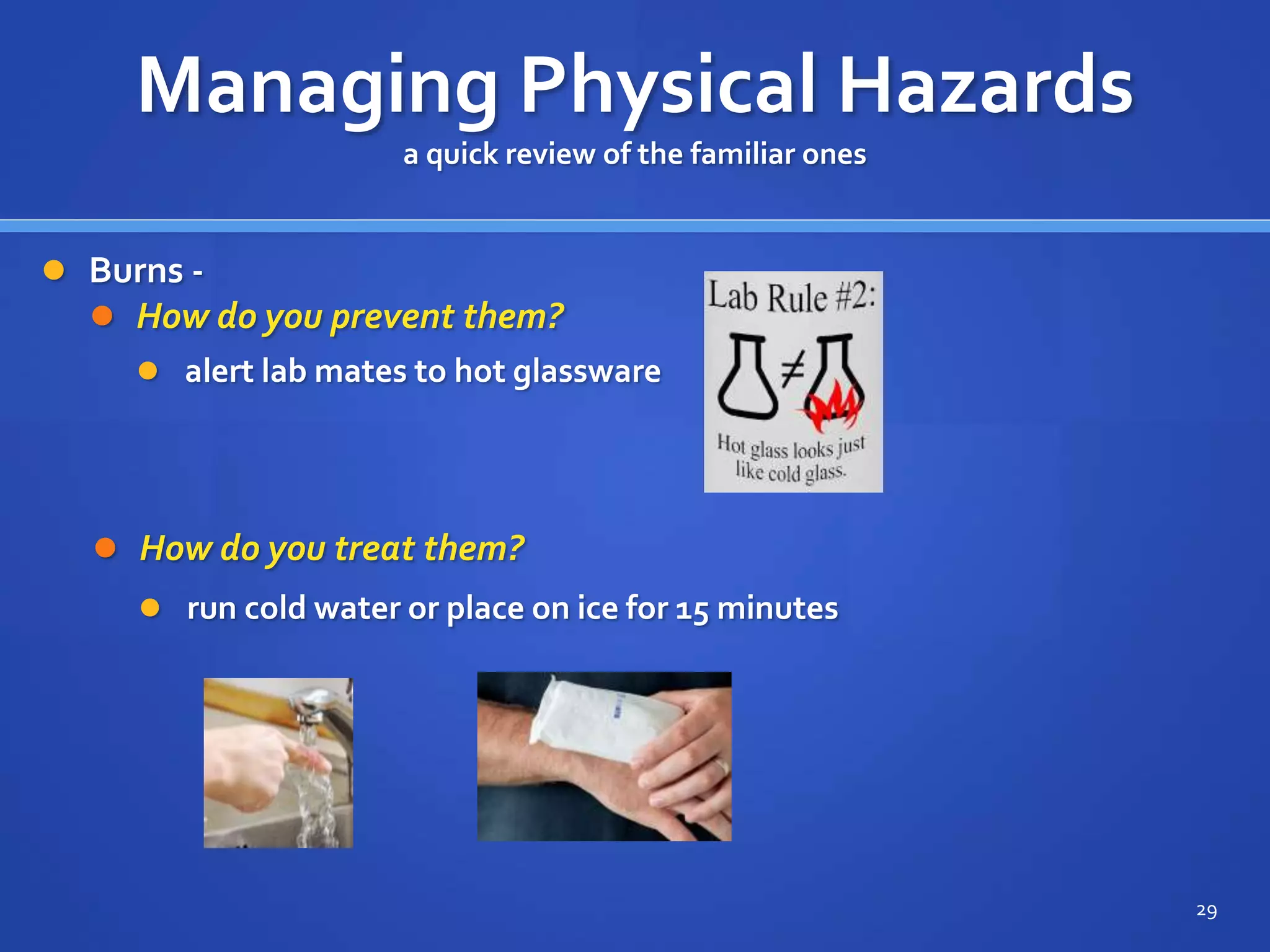 Managing Physical Hazards
a quick review of the familiar ones

Burns -

How do you prevent them?

alert lab mates to hot glassware

Lab Rule #2:

$\neq$

Hot glass looks just like cold glass.

How do you treat them?

run cold water or place on ice for 15 minutes

29